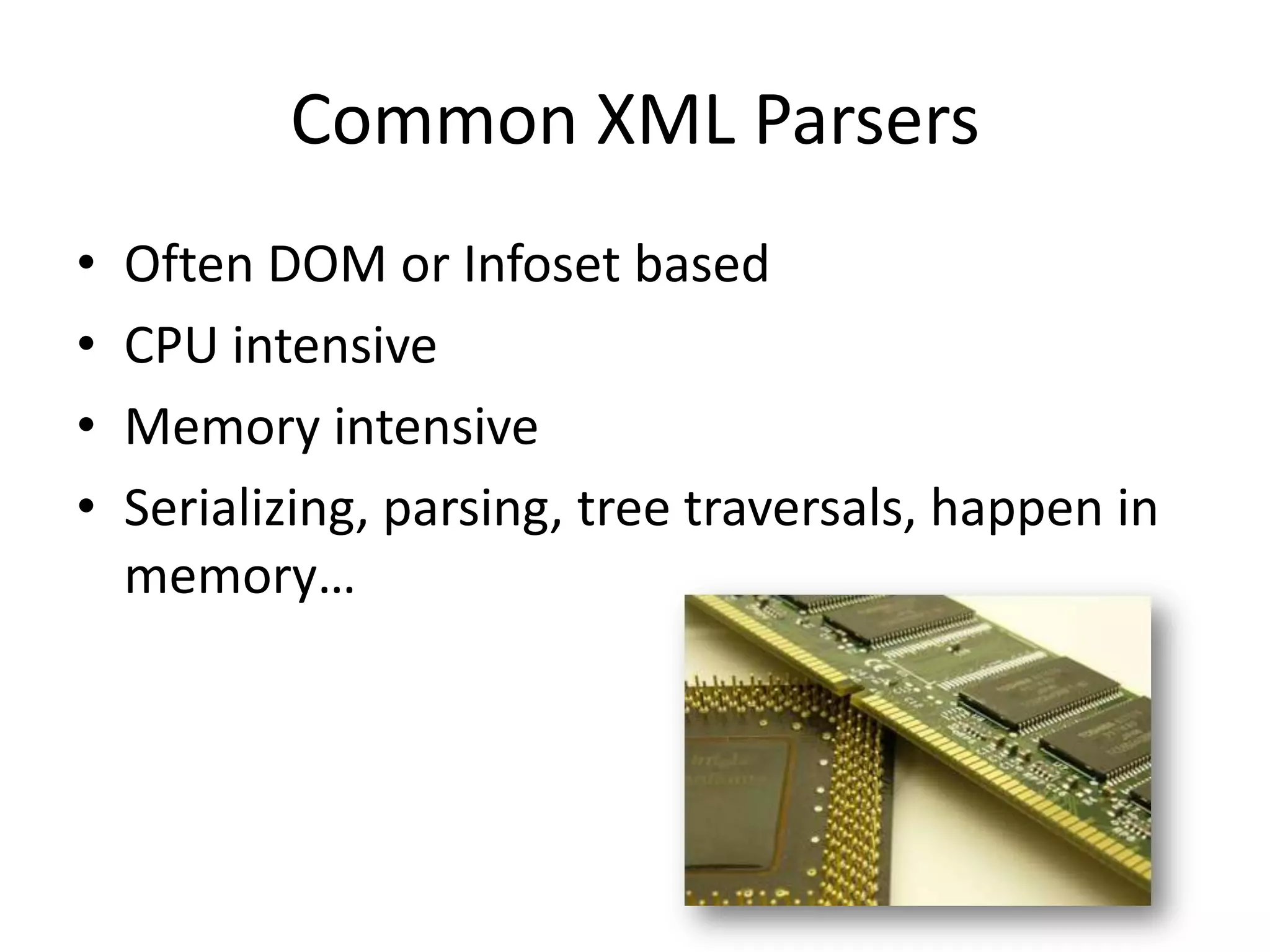 Common XML Parsers

• Often DOM or Infoset based
• CPU intensive
• Memory intensive
• Serializing, parsing, tree traversals, happen in memory…